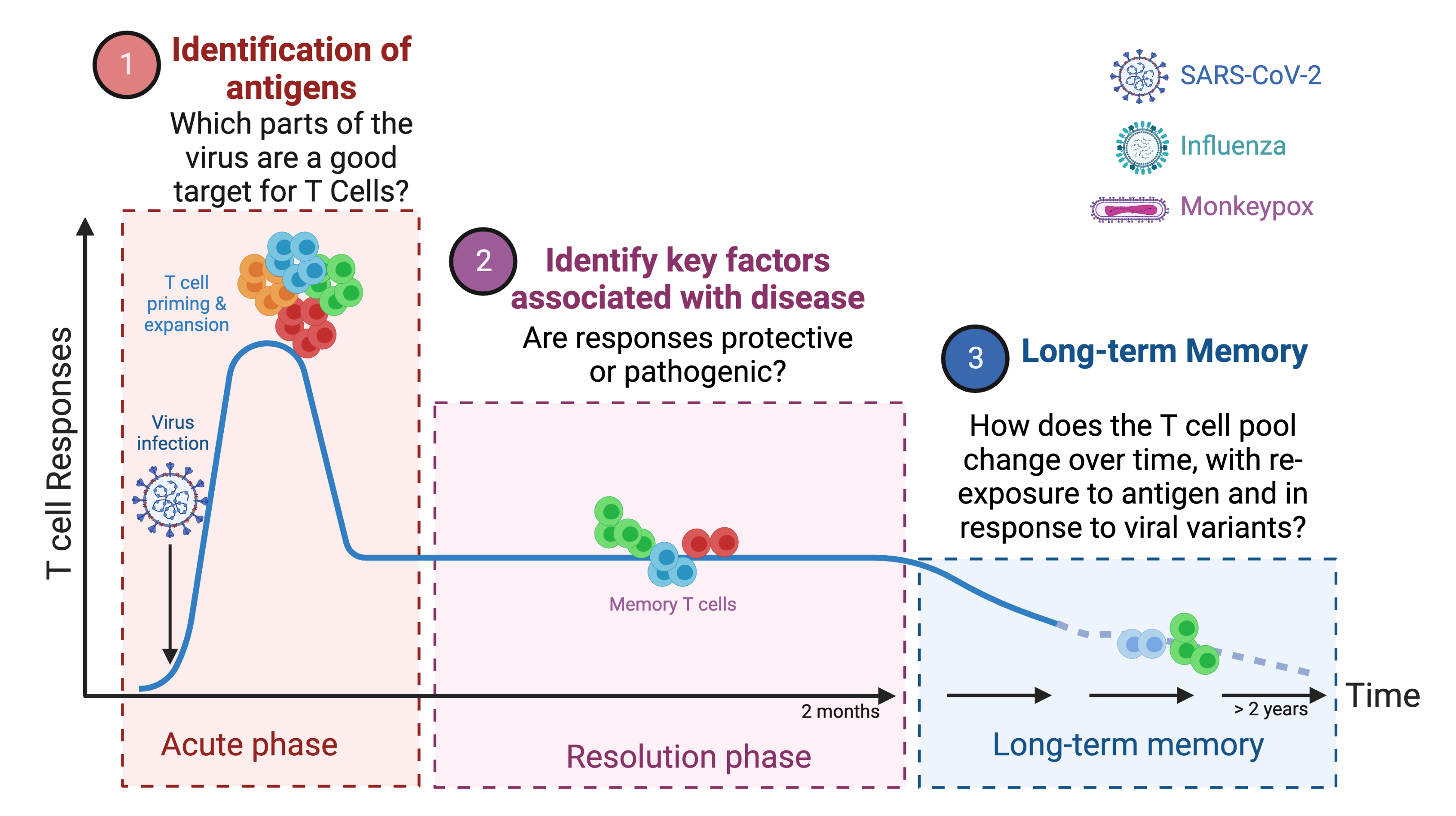 1 Identification of antigens
Which parts of the virus are a good target for T Cells?

SARS-CoV-2
Influenza
Monkeypox

2 Identify key factors associated with disease
Are responses protective or pathogenic?

3 Long-term Memory
How does the T cell pool change over time, with re-exposure to antigen and in response to viral variants?

T cell Responses

T cell priming & expansion

Virus infection

Memory T cells

2 months

> 2 years

Time

Acute phase

Resolution phase

Long-term memory